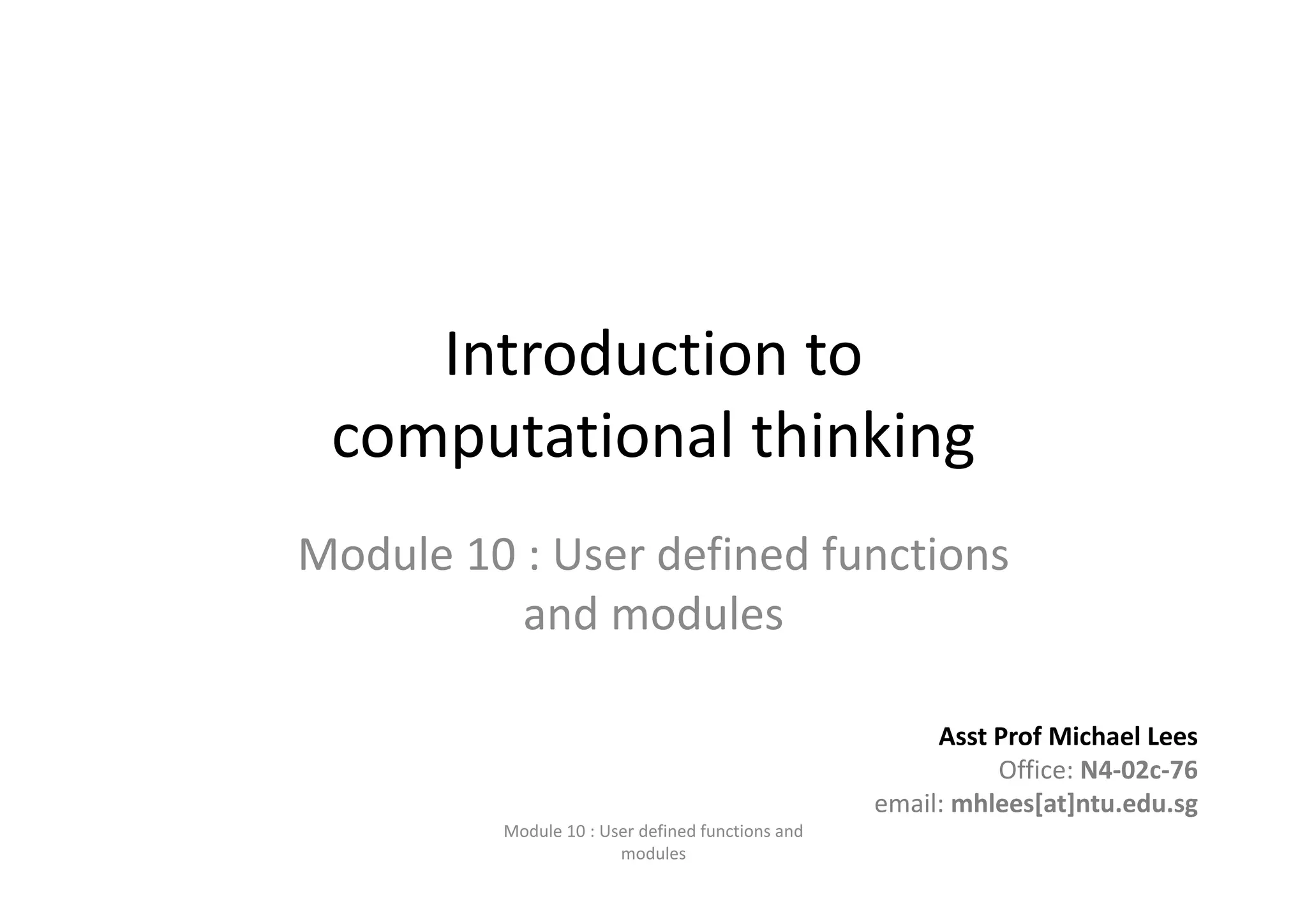 Introduction to computational thinking

Module 10 : User defined functions and modules

Asst Prof Michael Lees
Office: N4-02c-76
email: mhlees[at]ntu.edu.sg

Module 10 : User defined functions and modules